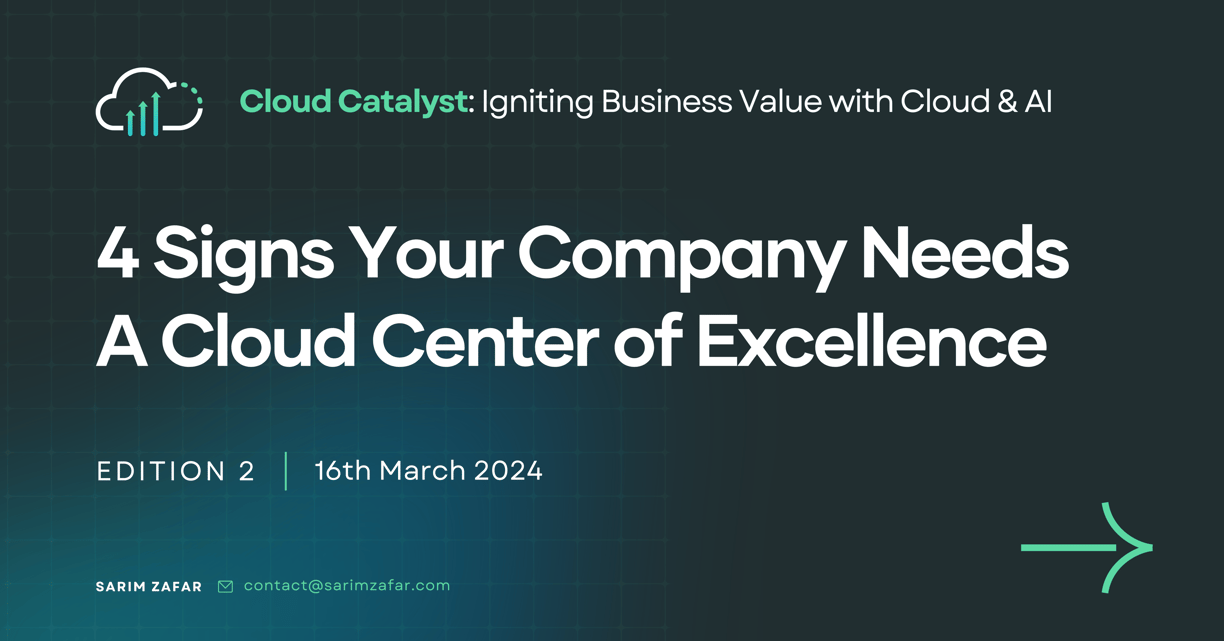 Cloud Catalyst: Igniting Business Value with Cloud & AI

4 Signs Your Company Needs A Cloud Center of Excellence

EDITION 2 | 16th March 2024

SARIM ZAFAR contact@sarimzafar.com